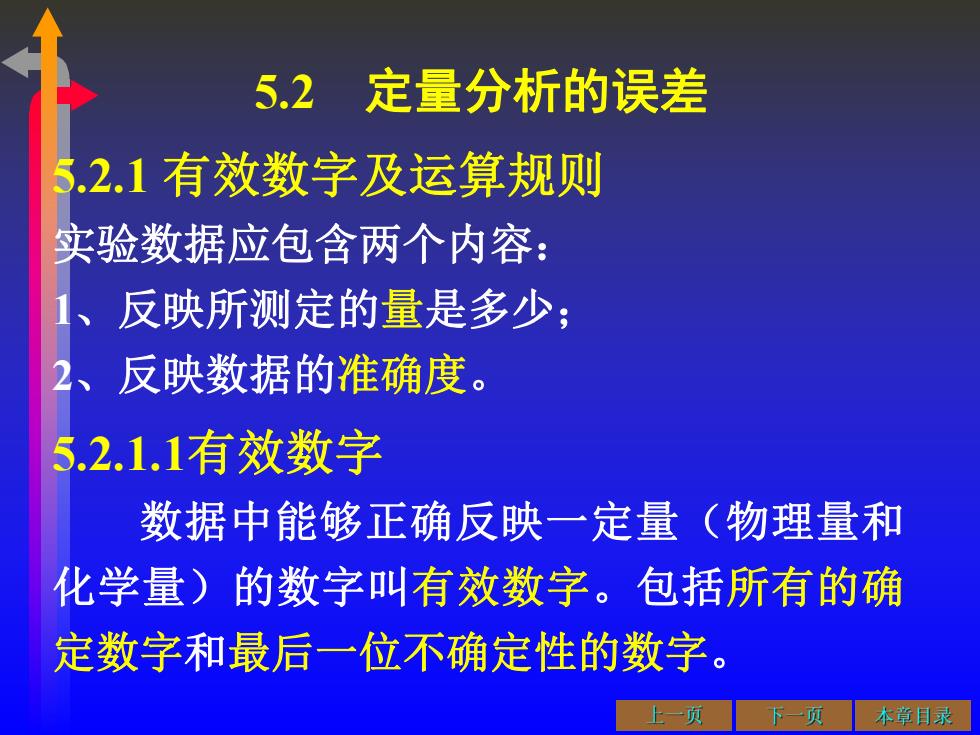 5.2　定量分析的误差

5.2.1 有效数字及运算规则

实验数据应包含两个内容：

1、反映所测定的量是多少；

2、反映数据的准确度。

5.2.1.1有效数字

数据中能够正确反映一定量（物理量和化学量）的数字叫有效数字。包括所有的确定数字和最后一位不确定性的数字。

上一页　下一页　本章目录